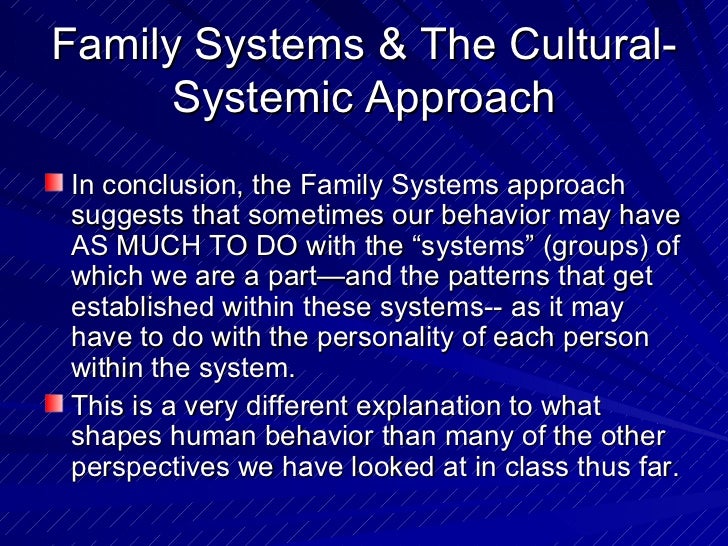 Family Systems & The Cultural-Systemic Approach

In conclusion, the Family Systems approach suggests that sometimes our behavior may have AS MUCH TO DO with the “systems” (groups) of which we are a part—and the patterns that get established within these systems-- as it may have to do with the personality of each person within the system.

This is a very different explanation to what shapes human behavior than many of the other perspectives we have looked at in class thus far.